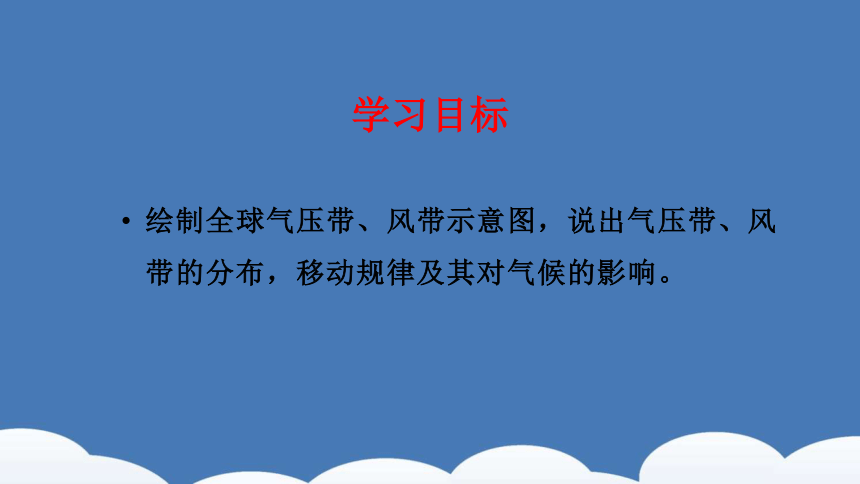 学习目标

• 绘制全球气压带、风带示意图，说出气压带、风带的分布，移动规律及其对气候的影响。